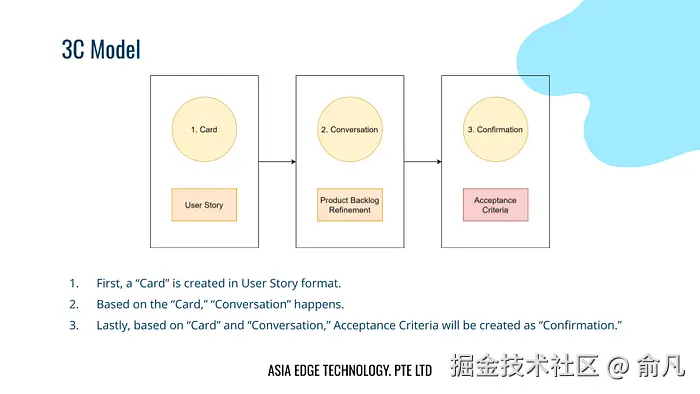 3C Model

1. Card

User Story

2. Conversation

Product Backlog Refinement

3. Confirmation

Acceptance Criteria

1. First, a “Card” is created in User Story format.
2. Based on the “Card,” “Conversation” happens.
3. Lastly, based on “Card” and “Conversation,” Acceptance Criteria will be created as “Confirmation.”

ASIA EDGE TECHNOLOGY. PTE LTD

掘金技术社区 @ 俞凡